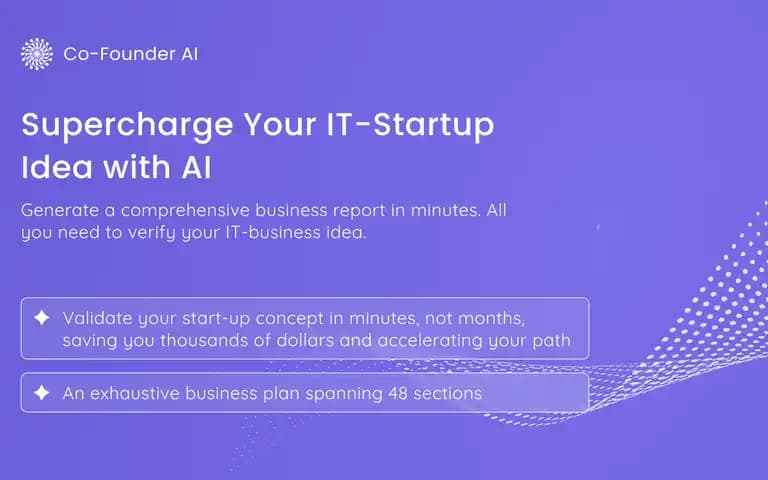 Co-Founder AI

Supercharge Your IT-Startup Idea with AI

Generate a comprehensive business report in minutes. All you need to verify your IT-business idea.

Validate your start-up concept in minutes, not months, saving you thousands of dollars and accelerating your path

An exhaustive business plan spanning 48 sections